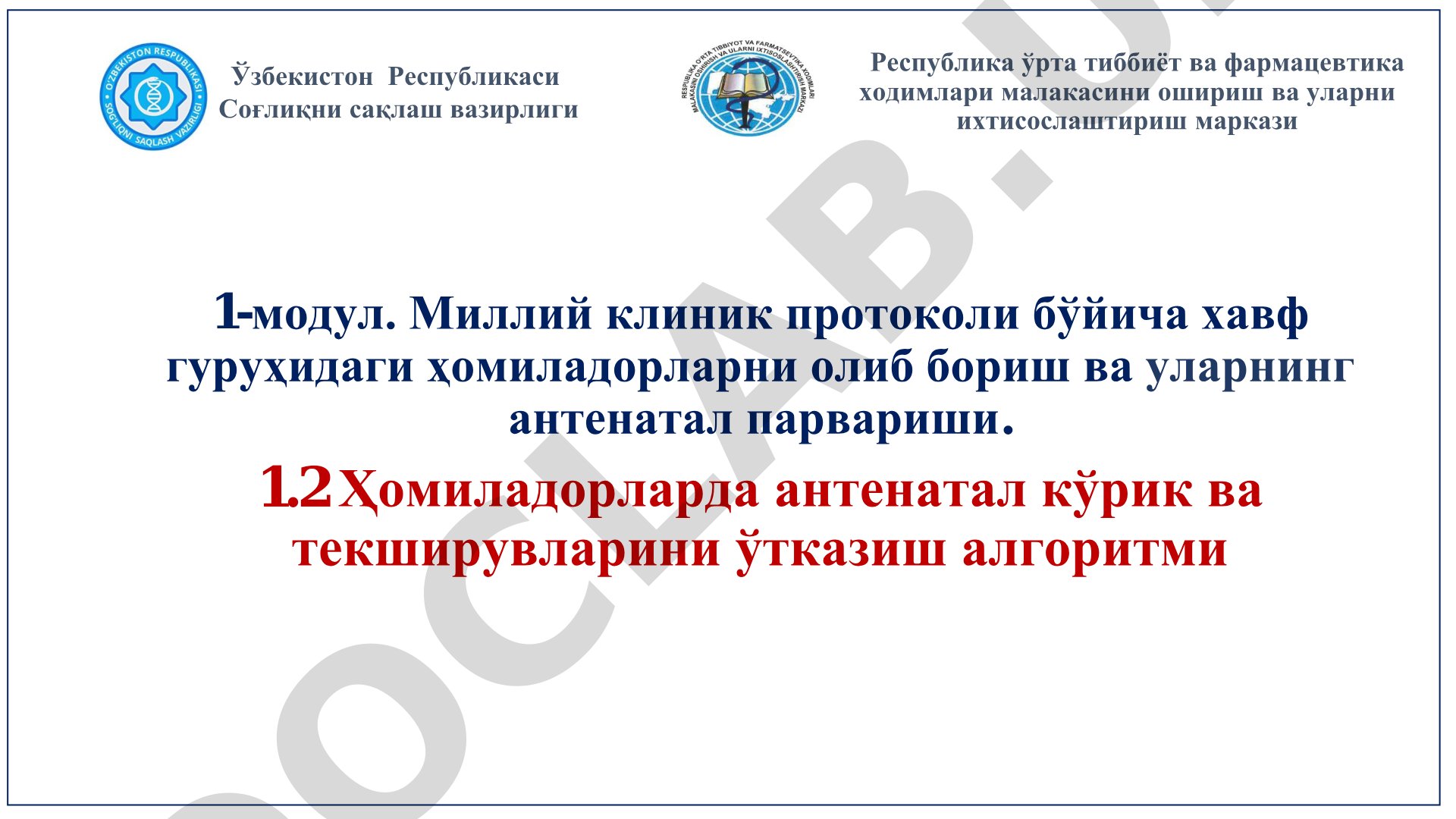 O'ZBEKISTON RESPUBLIKASI SOG'LIQNI SAQLASH VAZIRLIGI

Ўзбекистон Республикаси
Соғлиқни сақлаш вазирлиги

RESPUBLIKA O'RTA TIBBIYOT VA FARMATSEVTIKA XODIMLARI MALAKASINI OSHIRISH VA ULARNI IXTISOSLASHTIRISH MARKAZI

Республика ўрта тиббиёт ва фармацевтика ходимлари малакасини ошириш ва уларни ихтисослаштириш маркази

1-модул. Миллий клиник протоколи бўйича хавф гуруҳидаги ҳомиладорларни олиб бориш ва уларнинг антенатал парвариши.

1.2 Ҳомиладорларда антенатал кўрик ва текширувларини ўтказиш алгоритми

OCLAB.U